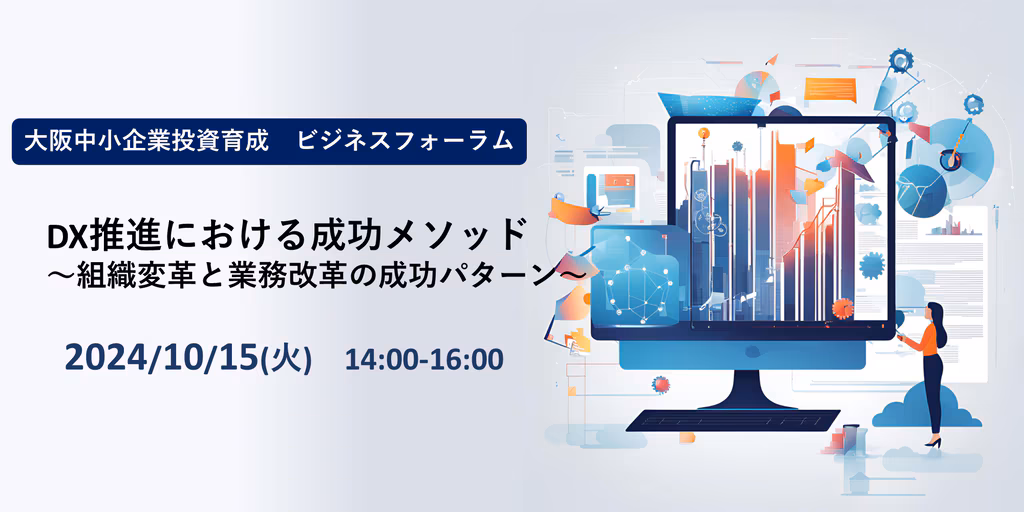 大阪中小企業投資育成　ビジネスフォーラム

DX推進における成功メソッド
～組織変革と業務改革の成功パターン～

2024/10/15(火)　14:00-16:00